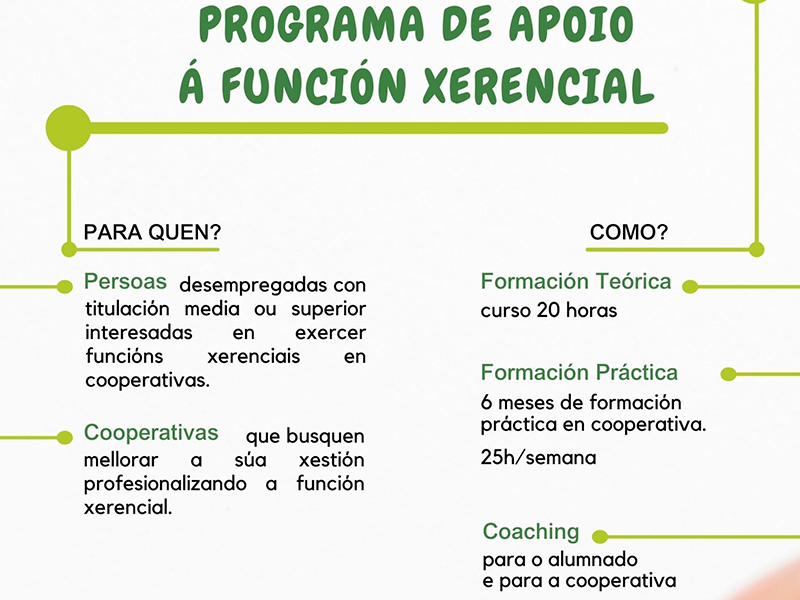 PROGRAMA DE APOIO Á FUNCIÓN XERENCIAL

PARA QUEN?

Persoas desempregadas con titulación media ou superior interesadas en exercer funcións xerenciais en cooperativas.

Cooperativas que busquen mellorar a súa xestión profesionalizando a función xerencial.

COMO?

Formación Teórica
curso 20 horas

Formación Práctica
6 meses de formación práctica en cooperativa.
25h/semana

Coaching
para o alumnado e para a cooperativa